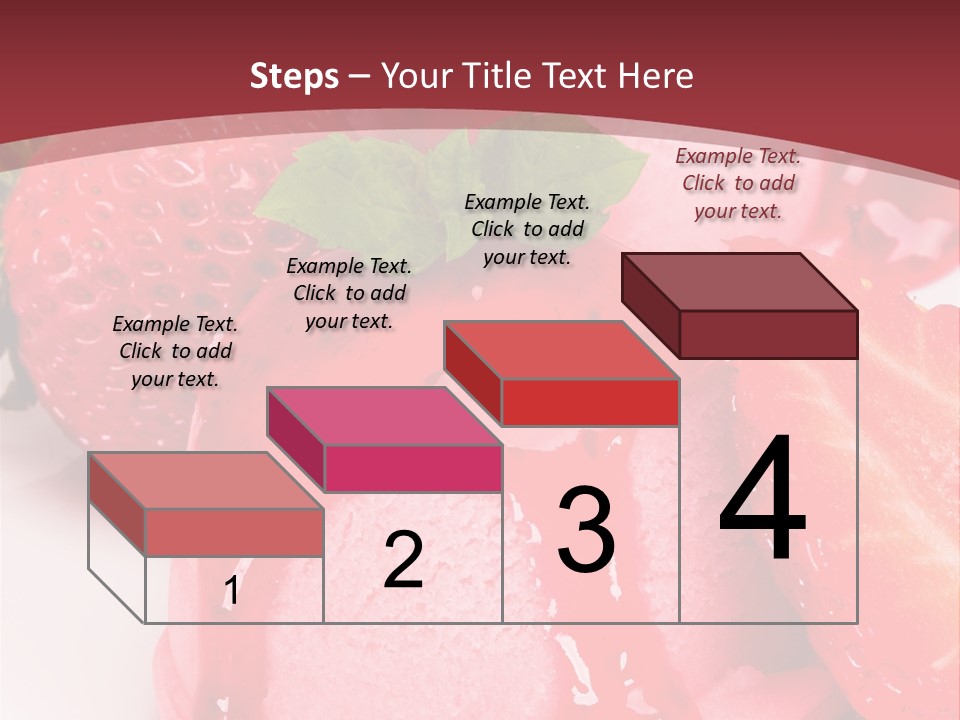 Steps – Your Title Text Here

Example Text. Click to add your text.

Example Text. Click to add your text.

Example Text. Click to add your text.

Example Text. Click to add your text.

1

2

3

4